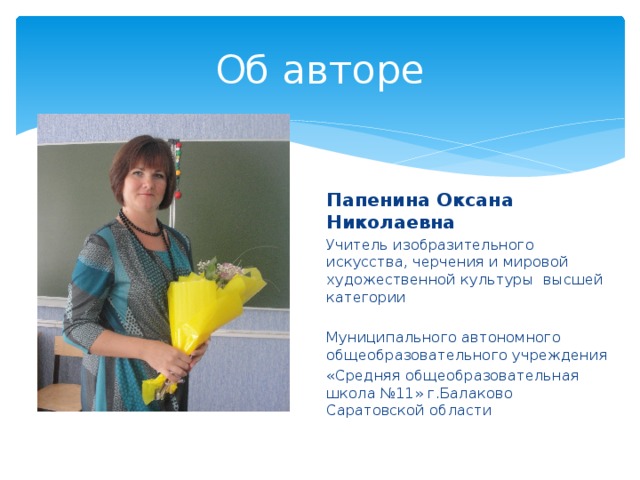 Об авторе

Папенина Оксана Николаевна

Учитель изобразительного искусства, черчения и мировой художественной культуры высшей категории

Муниципального автономного общеобразовательного учреждения «Средняя общеобразовательная школа №11» г.Балаково Саратовской области